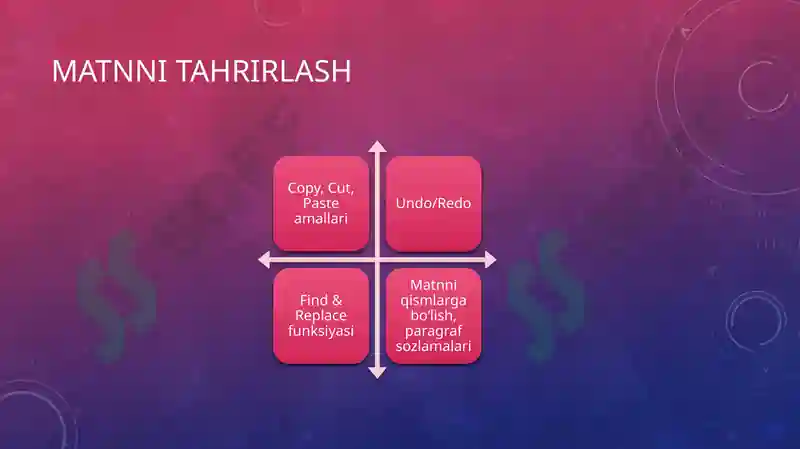 MATNNI TAHRIRLASH

Copy, Cut, Paste amallari

Undo/Redo

Find & Replace funksiyasi

Matnni qismlarga bo'lish, paragraf sozlamalari